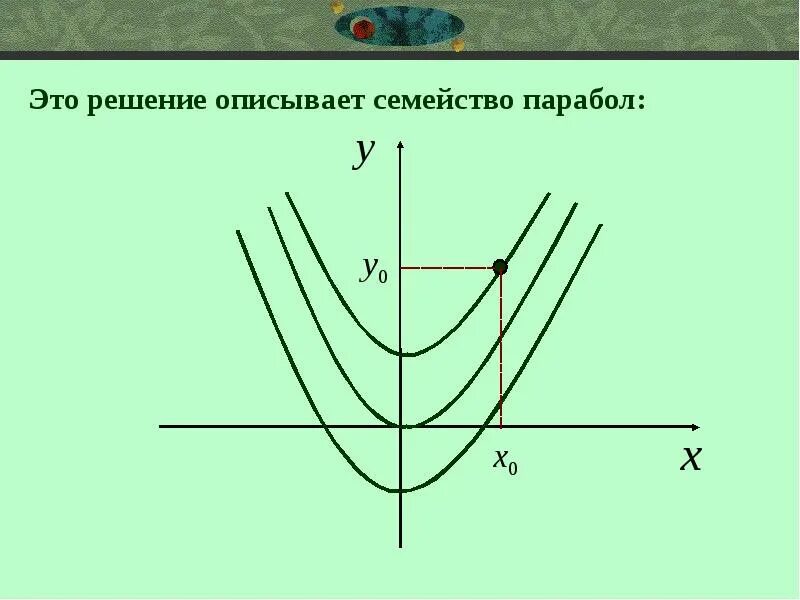 Это решение описывает семейство парабол:

$y$

$y_0$

$x_0$

$x$